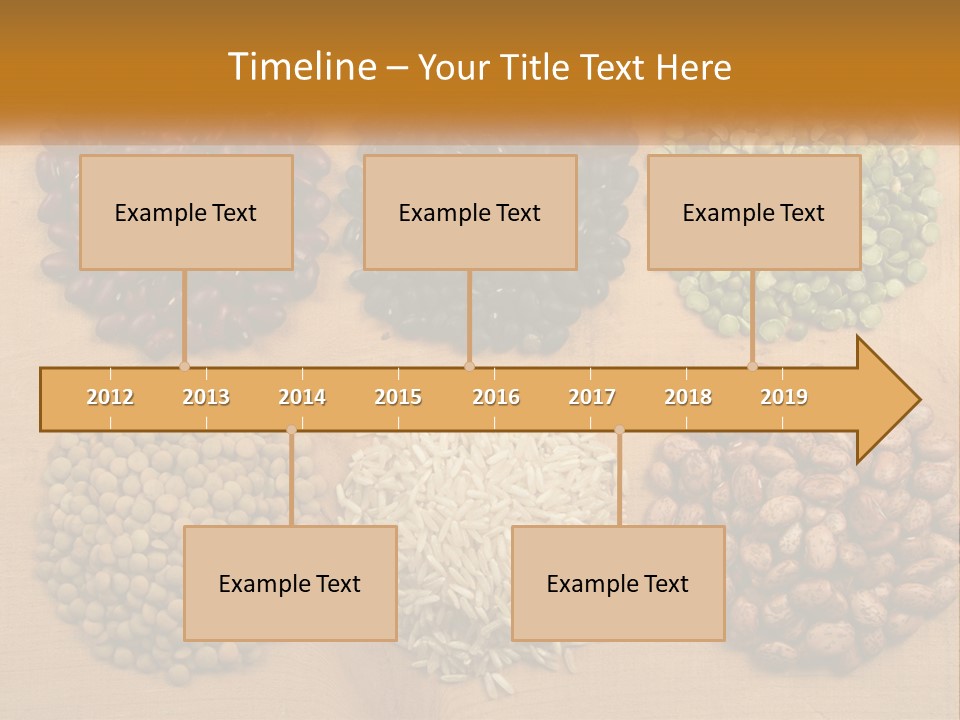 Timeline – Your Title Text Here

Example Text

Example Text

Example Text

2012 2013 2014 2015 2016 2017 2018 2019

Example Text

Example Text